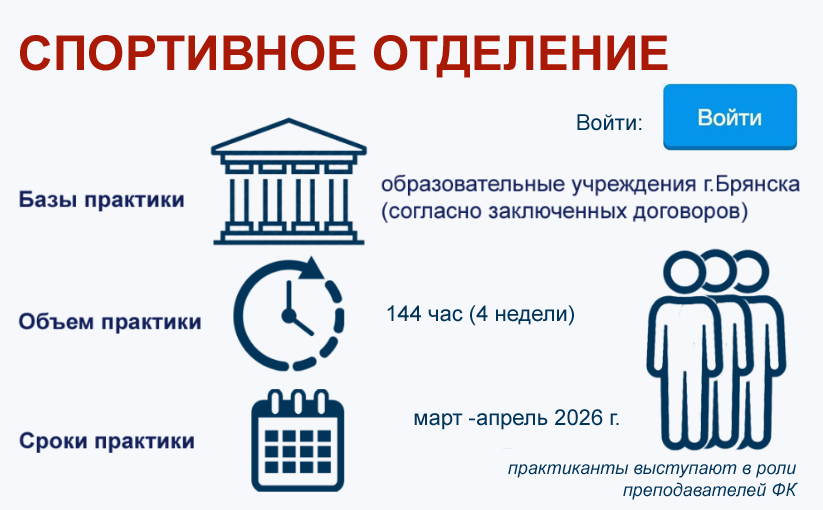 СПОРТИВНОЕ ОТДЕЛЕНИЕ

Войти: Войти

Базы практики

образовательные учреждения г.Брянска (согласно заключенных договоров)

Объем практики

144 час (4 недели)

Сроки практики

март -апрель 2026 г.

практиканты выступают в роли преподавателей ФК